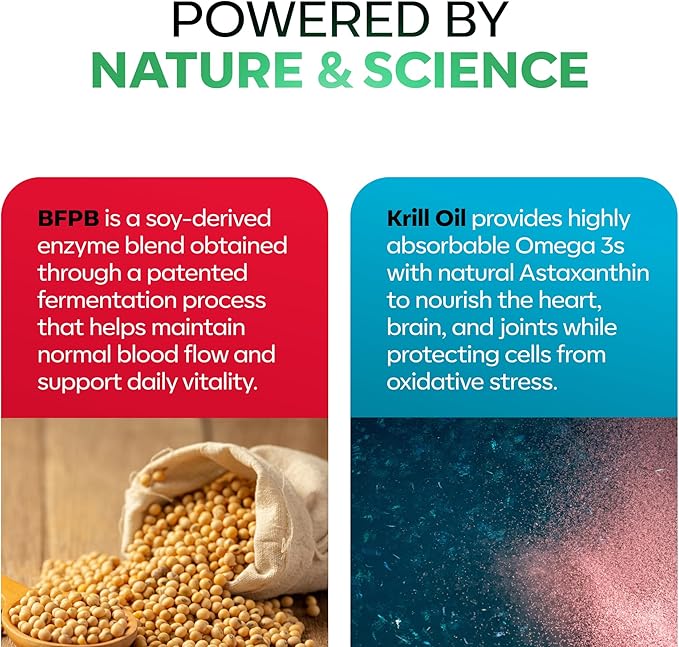 POWERED BY
NATURE & SCIENCE

BFPB is a soy-derived enzyme blend obtained through a patented fermentation process that helps maintain normal blood flow and support daily vitality.

Krill Oil provides highly absorbable Omega 3s with natural Astaxanthin to nourish the heart, brain, and joints while protecting cells from oxidative stress.